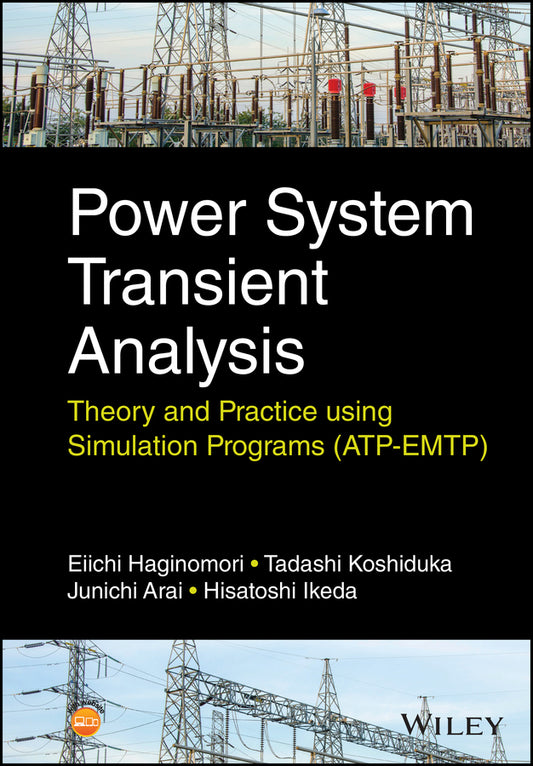 Power System Transient Analysis

Theory and Practice using Simulation Programs (ATP-EMTP)

Eiichi Haginomori • Tadashi Koshiduka
Junichi Arai • Hisatoshi Ikeda

WILEY